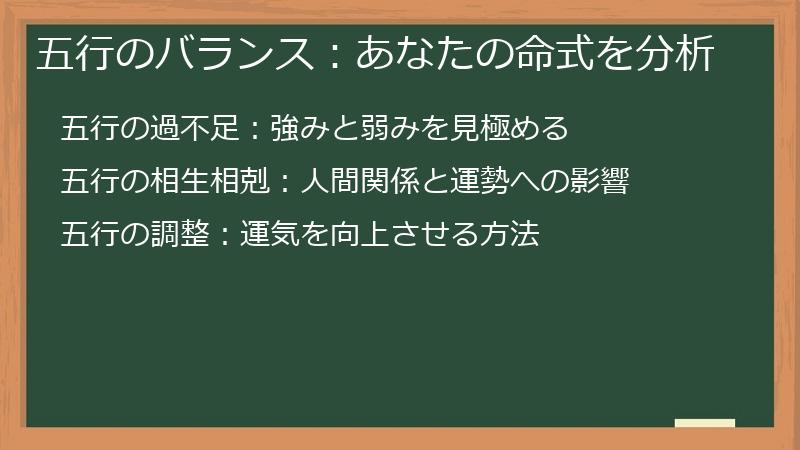 五行のバランス：あなたの命式を分析

五行の過不足：強みと弱みを見極める

五行の相生相剋：人間関係と運勢への影響

五行の調整：運気を向上させる方法